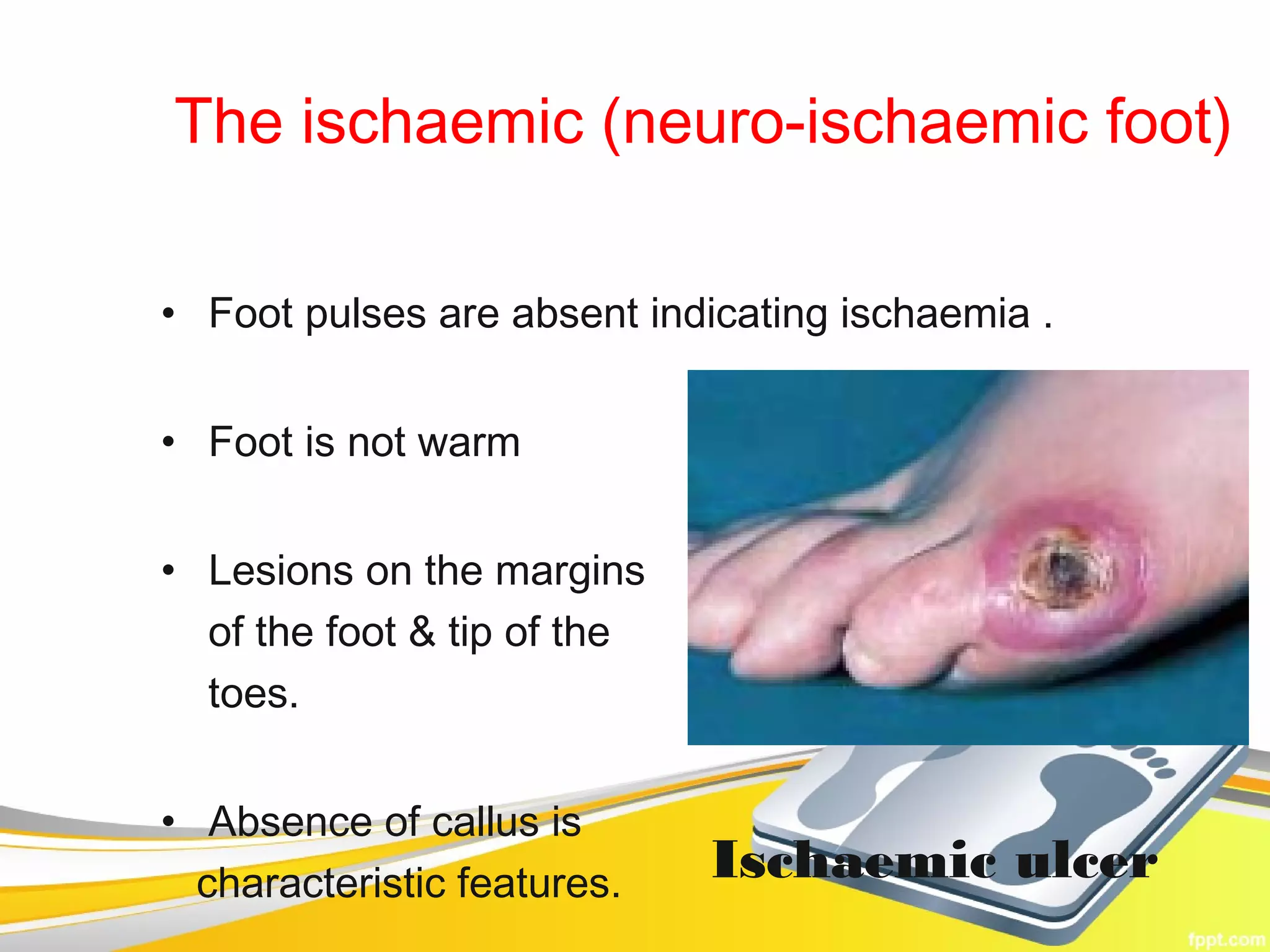 The ischaemic (neuro-ischaemic foot)

• Foot pulses are absent indicating ischaemia .

• Foot is not warm

• Lesions on the margins of the foot & tip of the toes.

• Absence of callus is characteristic features.

Ischaemic ulcer

fppt.com